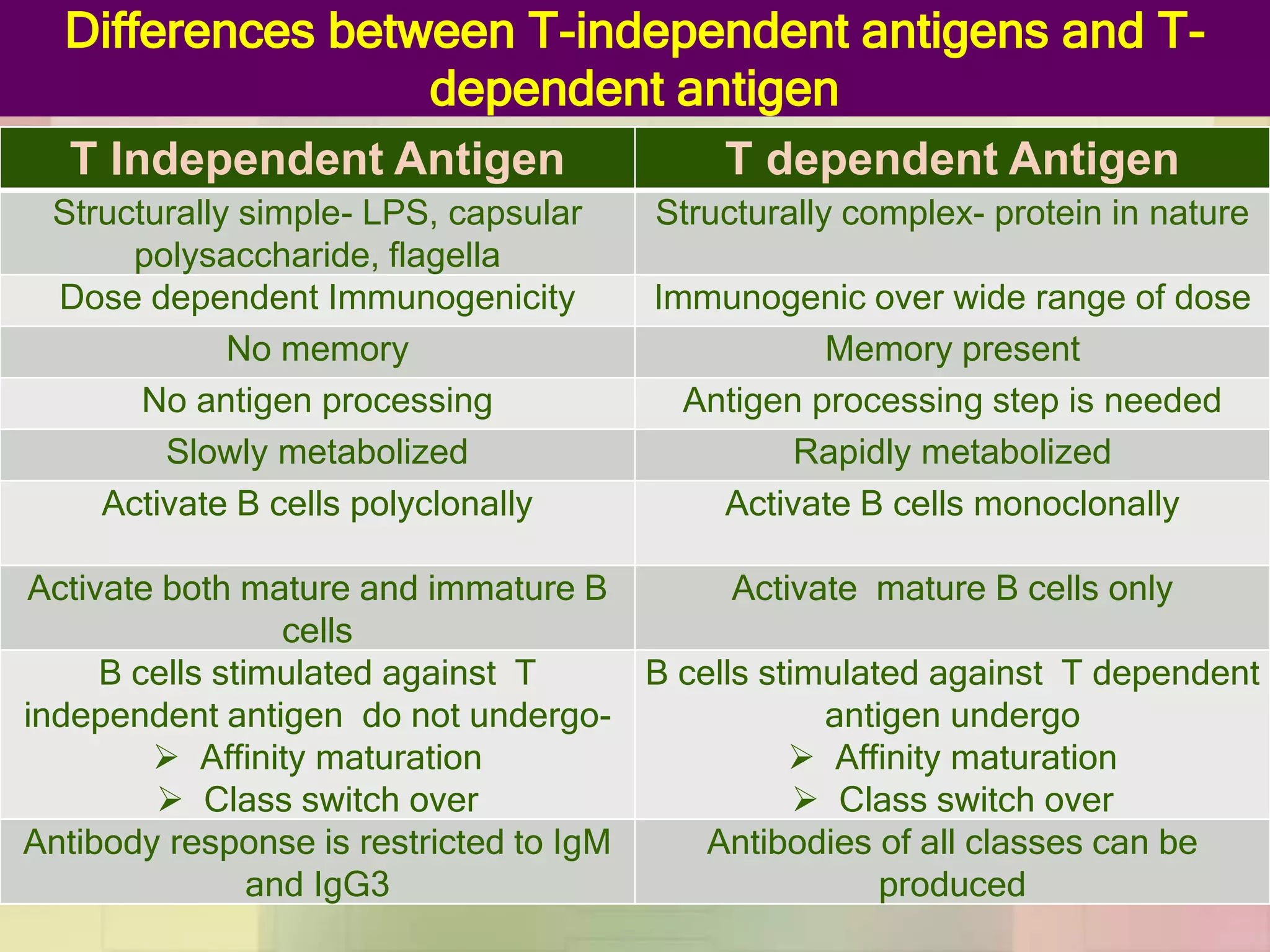 Differences between T-independent antigens and T-dependent antigen

| T Independent Antigen | T dependent Antigen |
|---|---|
| Structurally simple- LPS, capsular polysaccharide, flagella | Structurally complex- protein in nature |
| Dose dependent Immunogenicity | Immunogenic over wide range of dose |
| No memory | Memory present |
| No antigen processing | Antigen processing step is needed |
| Slowly metabolized | Rapidly metabolized |
| Activate B cells polyclonally | Activate B cells monoclonally |
| Activate both mature and immature B cells | Activate mature B cells only |
| B cells stimulated against T independent antigen do not undergo- ➢ Affinity maturation ➢ Class switch over | B cells stimulated against T dependent antigen undergo ➢ Affinity maturation ➢ Class switch over |
| Antibody response is restricted to IgM and IgG3 | Antibodies of all classes can be produced |